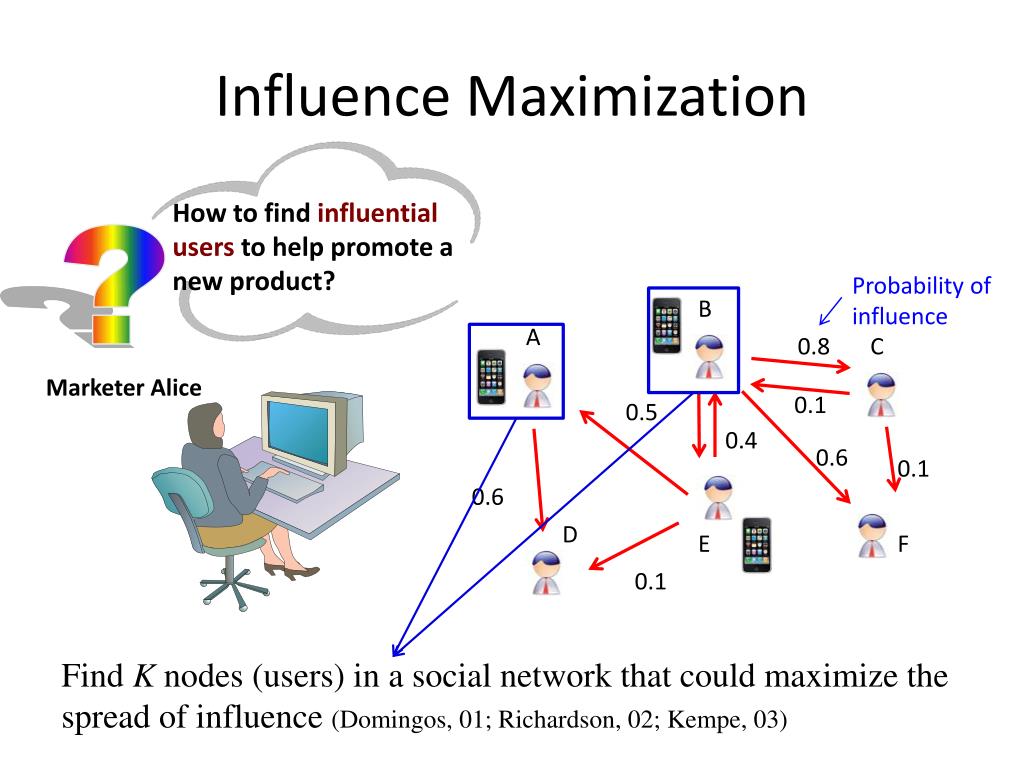 Influence Maximization

How to find influential users to help promote a new product?

Marketer Alice

Probability of influence

A

B

C

D

E

F

0.8

0.1

0.5

0.4

0.6

0.1

0.6

0.1

Find $K$ nodes (users) in a social network that could maximize the spread of influence (Domingos, 01; Richardson, 02; Kempe, 03)